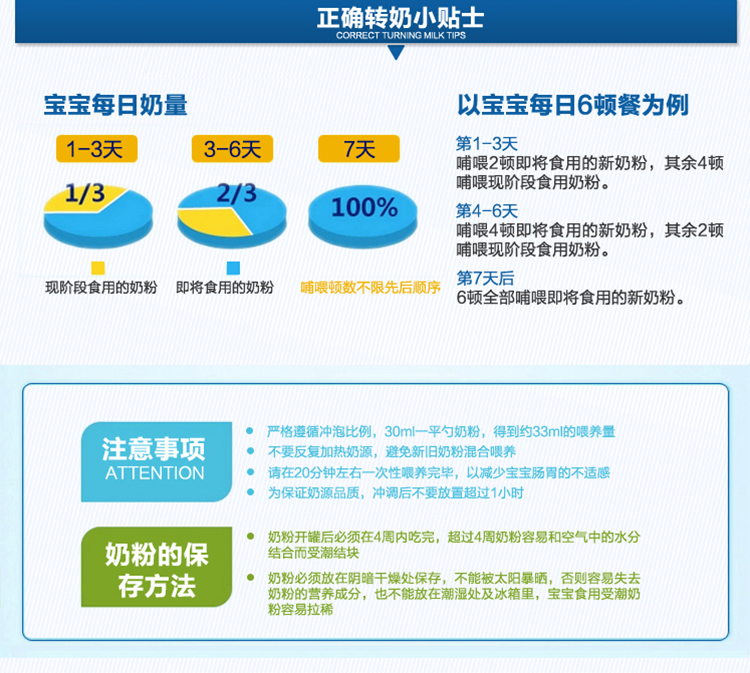 正确转奶小贴士
CORRECT TURNING MILK TIPS

宝宝每日奶量

1-3天
1/3

3-6天
2/3

7天
100%

现阶段食用的奶粉
即将食用的奶粉
哺喂顿数不限先后顺序

以宝宝每日6顿餐为例

第1-3天
哺喂2顿即将食用的新奶粉，其余4顿哺喂现阶段食用奶粉。

第4-6天
哺喂4顿即将食用的新奶粉，其余2顿哺喂现阶段食用奶粉。

第7天后
6顿全部哺喂即将食用的新奶粉。

注意事项
ATTENTION

严格遵循冲泡比例，30ml一平勺奶粉，得到约33ml的喂养量
不要反复加热奶源，避免新旧奶粉混合喂养
请在20分钟左右一次性喂养完毕，以减少宝宝肠胃的不适感
为保证奶源品质，冲调后不要放置超过1小时

奶粉的保存方法

奶粉开罐后必须在4周内吃完，超过4周奶粉容易和空气中的水分结合而受潮结块
奶粉必须放在阴暗干燥处保存，不能被太阳暴晒，否则容易失去奶粉的营养成分，也不能放在潮湿处及冰箱里，宝宝食用受潮奶粉容易拉稀